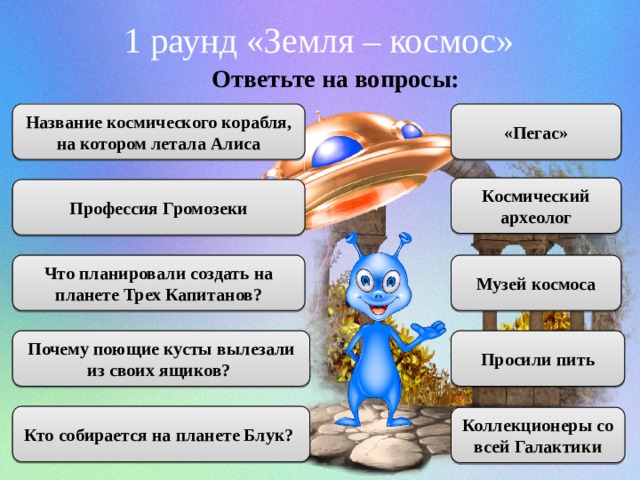 1 раунд «Земля – космос»

Ответьте на вопросы:

Название космического корабля, на котором летала Алиса

Профессия Громозеки

Что планировали создать на планете Трех Капитанов?

Почему поющие кусты вылезали из своих ящиков?

Кто собирается на планете Блук?

«Пегас»

Космический археолог

Музей космоса

Просили пить

Коллекционеры со всей Галактики